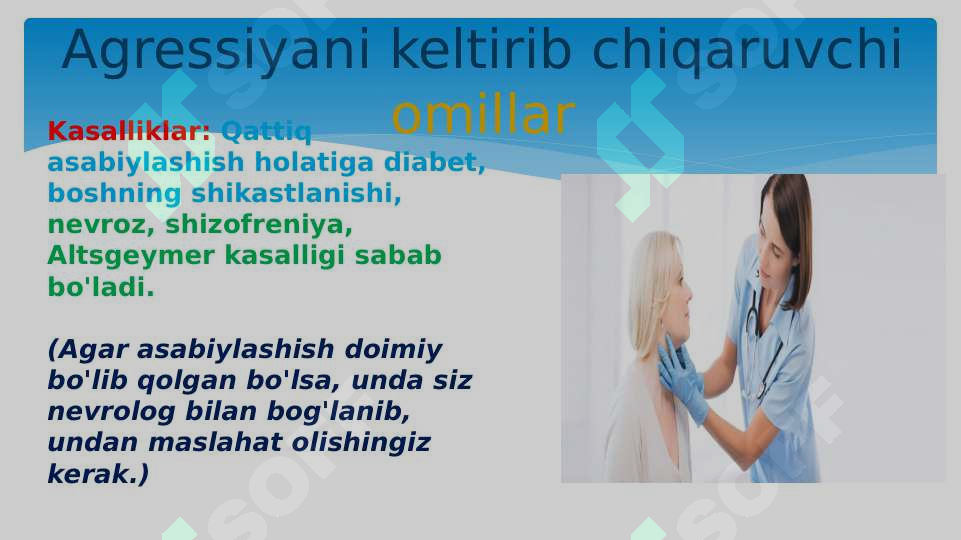 Agressiyani keltirib chiqaruvchi omillar

Kasalliklar: Qattiq asabiylashish holatiga diabet, boshning shikastlanishi, nevroz, shizofreniya, Altsgeymer kasalligi sabab bo'ladi.

(Agar asabiylashish doimiy bo'lib qolgan bo'lsa, unda siz nevrolog bilan bog'lanib, undan maslahat olishingiz kerak.)